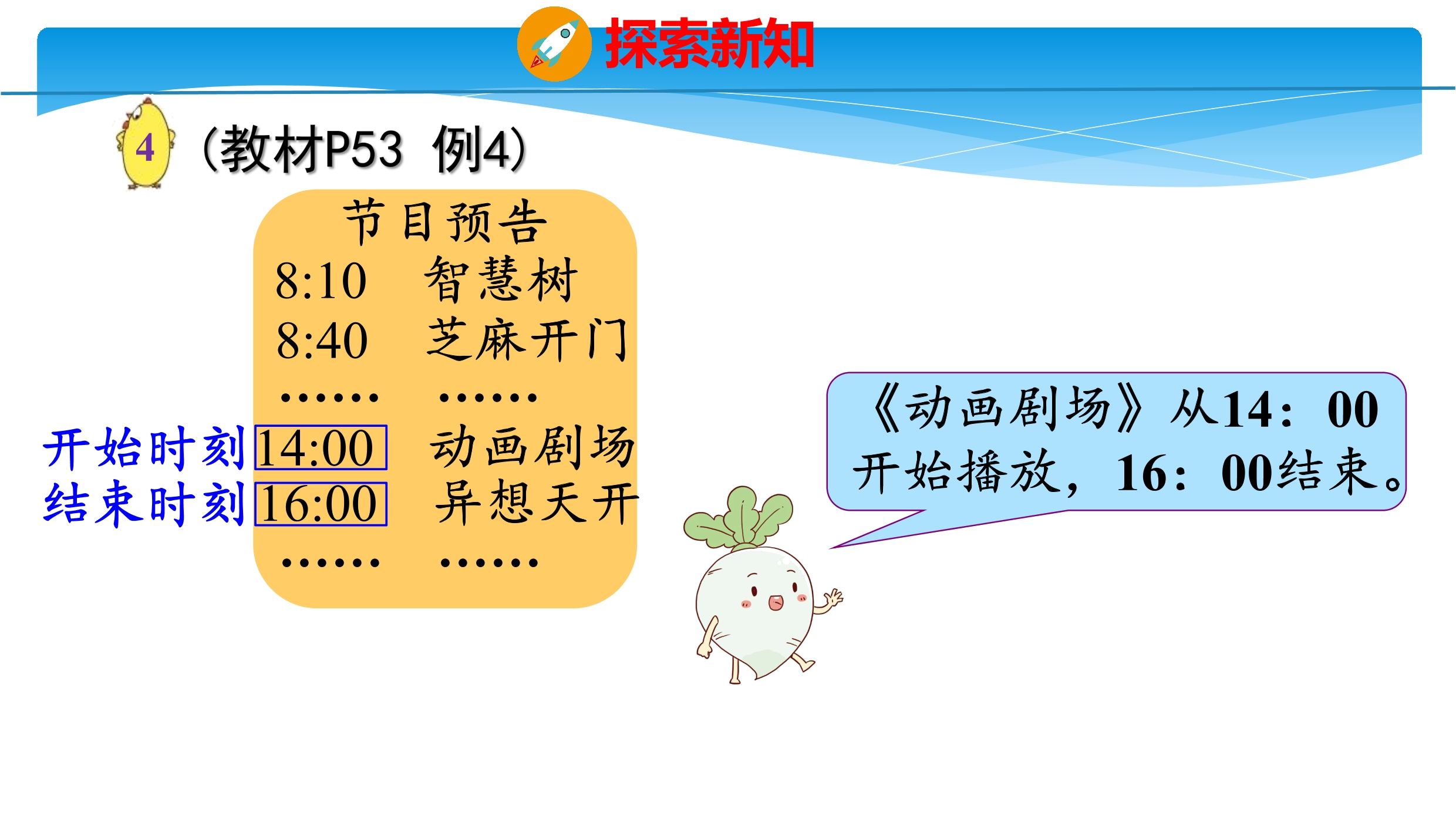 探索新知

4 (教材P53 例4)

节目预告
8:10 智慧树
8:40 芝麻开门
…… ……
开始时刻 14:00 动画剧场
结束时刻 16:00 异想天开
…… ……

《动画剧场》从14：00开始播放，16：00结束。